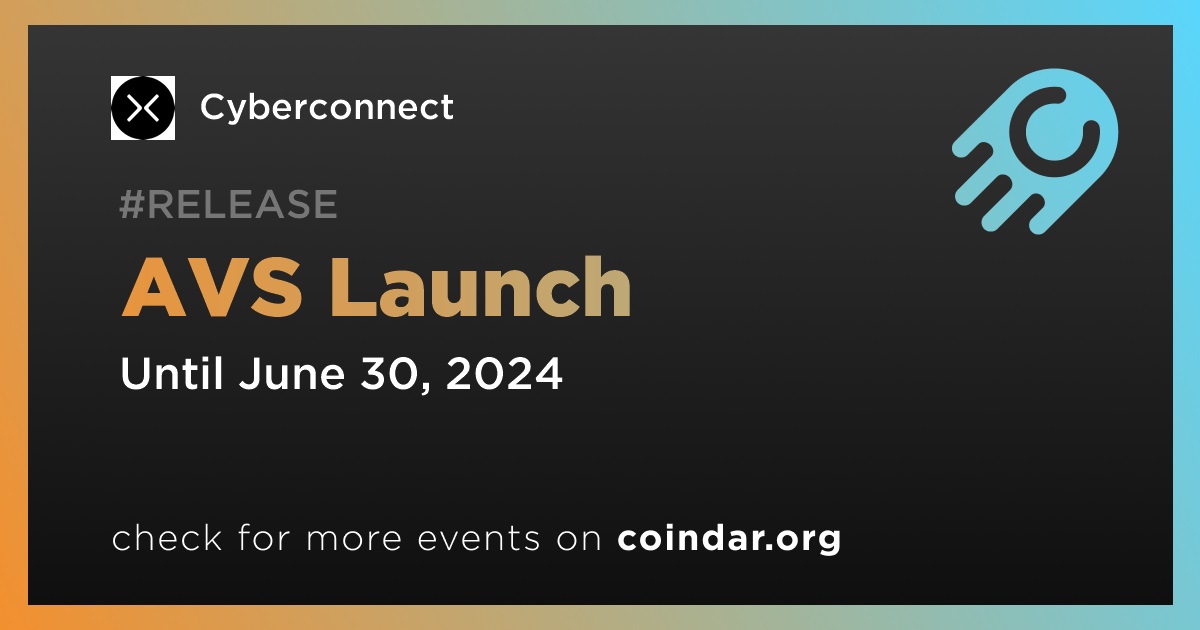 Cyberconnect

#RELEASE

AVS Launch

Until June 30, 2024

check for more events on coindar.org